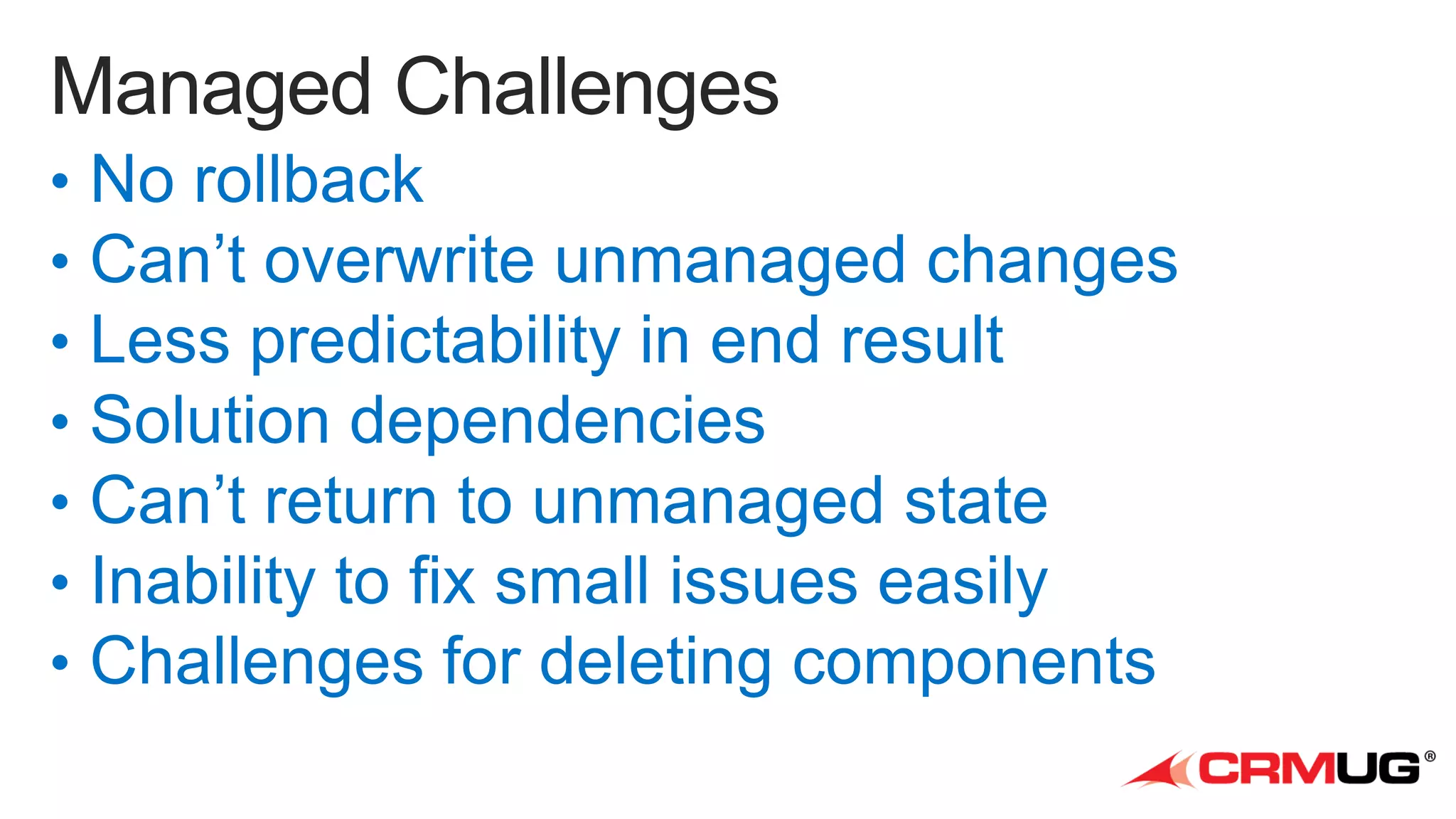 Managed Challenges

• No rollback
• Can’t overwrite unmanaged changes
• Less predictability in end result
• Solution dependencies
• Can’t return to unmanaged state
• Inability to fix small issues easily
• Challenges for deleting components

CRMUG®